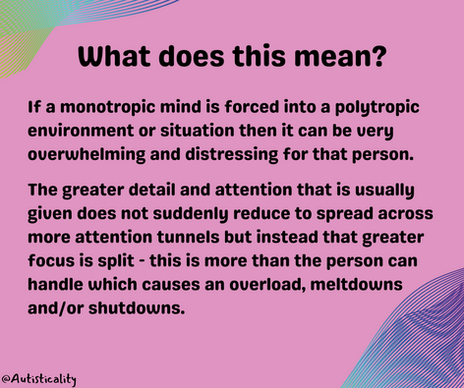 What does this mean?

If a monotropic mind is forced into a polytropic environment or situation then it can be very overwhelming and distressing for that person.

The greater detail and attention that is usually given does not suddenly reduce to spread across more attention tunnels but instead that greater focus is split - this is more than the person can handle which causes an overload, meltdowns and/or shutdowns.

@Autisticality